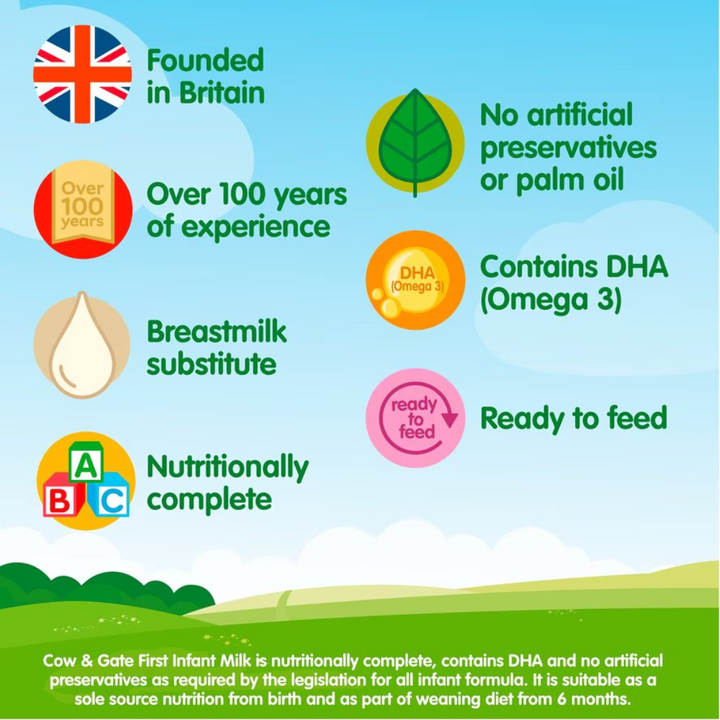 Founded in Britain

Over 100 years

Over 100 years of experience

Breastmilk substitute

A B C

Nutritionally complete

No artificial preservatives or palm oil

DHA (Omega 3)

Contains DHA (Omega 3)

ready to feed

Ready to feed

Cow & Gate First Infant Milk is nutritionally complete, contains DHA and no artificial preservatives as required by the legislation for all infant formula. It is suitable as a sole source nutrition from birth and as part of weaning diet from 6 months.